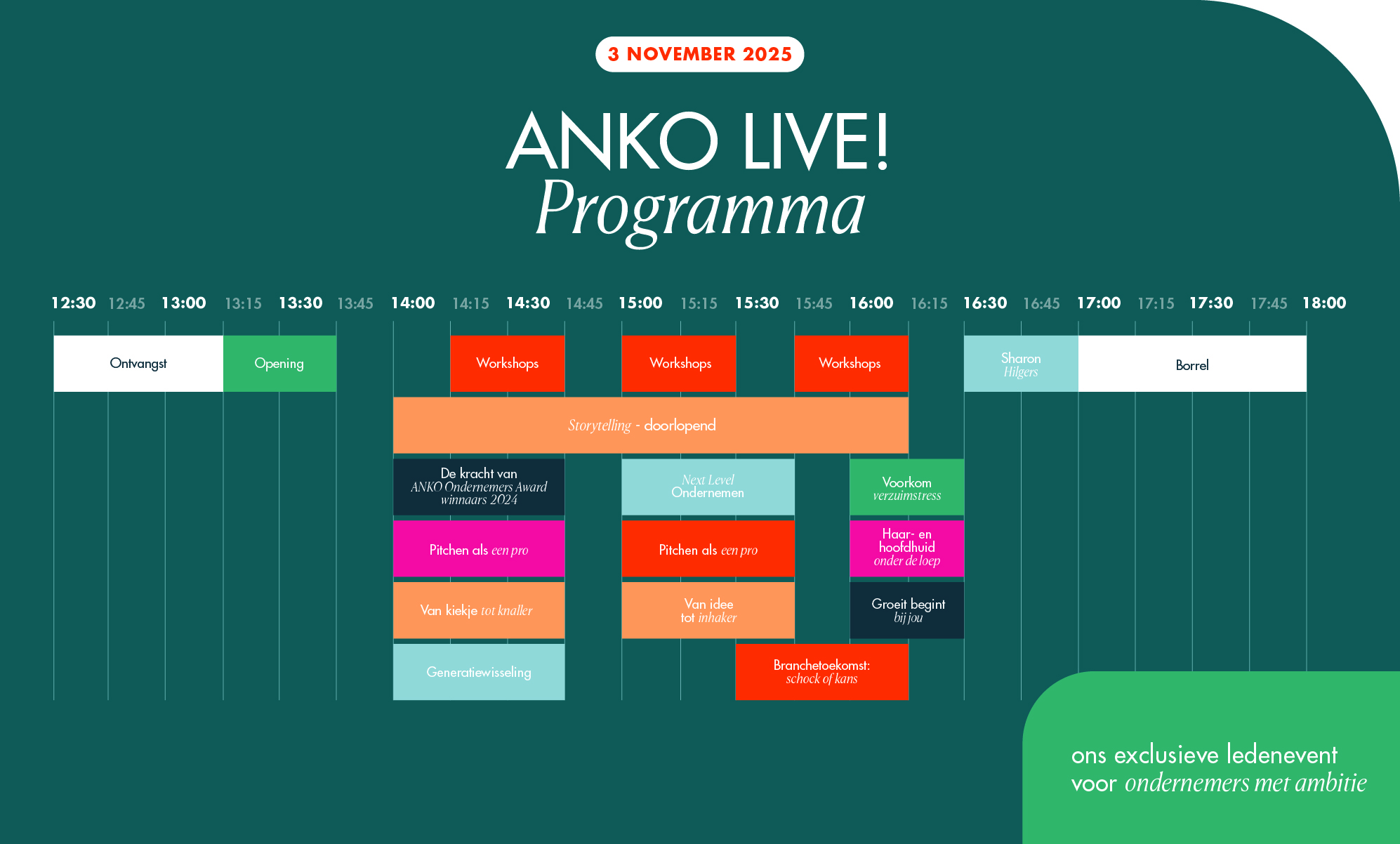 3 NOVEMBER 2025

ANKO LIVE!
Programma

12:30 12:45 13:00 13:15 13:30 13:45 14:00 14:15 14:30 14:45 15:00 15:15 15:30 15:45 16:00 16:15 16:30 16:45 17:00 17:15 17:30 17:45 18:00

Ontvangst

Opening

Workshops

Workshops

Workshops

Sharon Hilgers

Borrel

Storytelling - doorlopend

De kracht van ANKO Ondernemers Award winnaars 2024

Next Level Ondernemen

Voorkom verzuimstress

Pitchen als een pro

Pitchen als een pro

Haar- en hoofdhuid onder de loep

Van kiekje tot knaller

Van idee tot inhaker

Groeit begint bij jou

Generatiewisseling

Branchetoekomst: schock of kans

ons exclusieve ledenevent voor ondernemers met ambitie